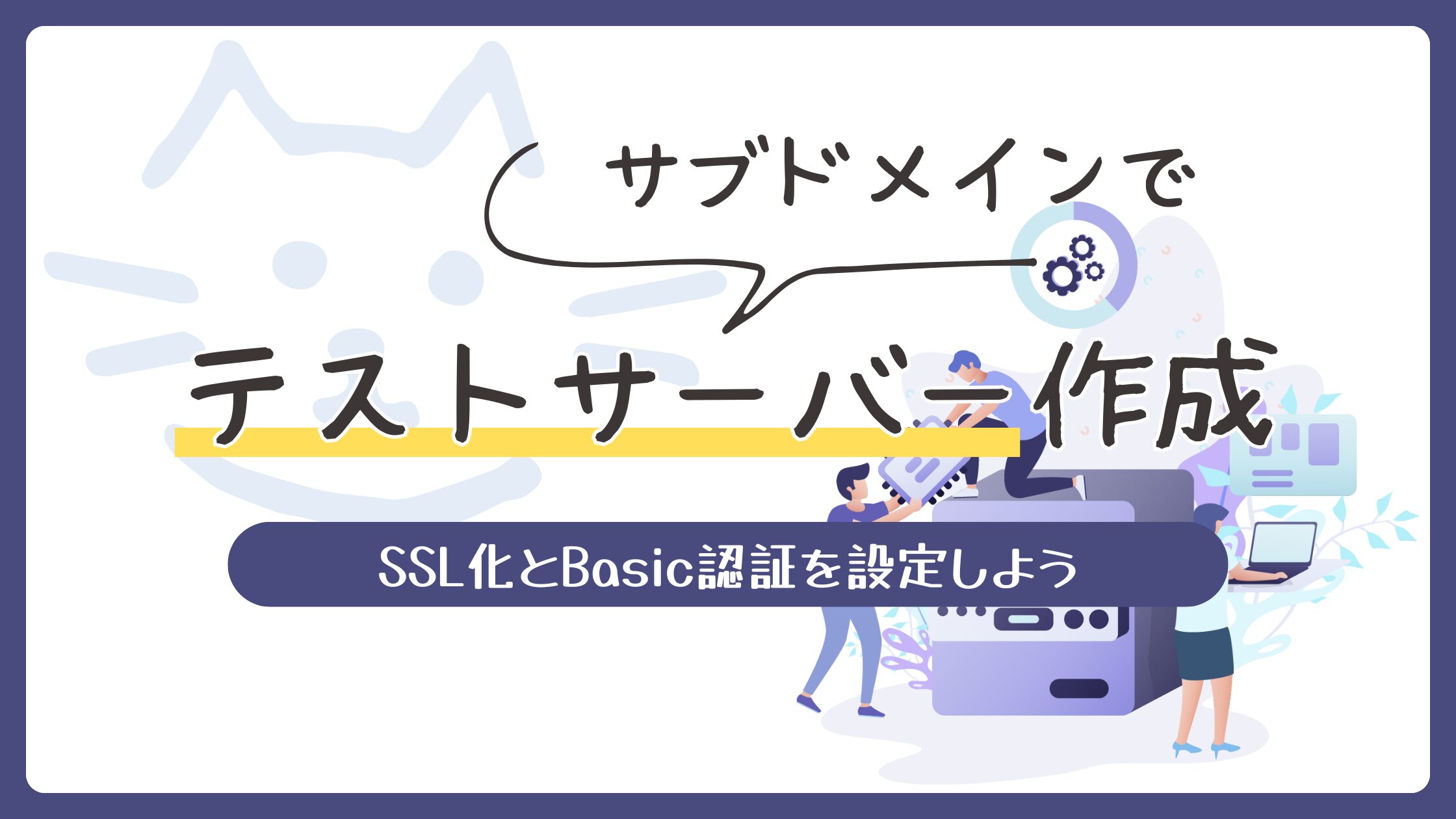 サブドメインで

テストサーバー作成

SSL化とBasic認証を設定しよう